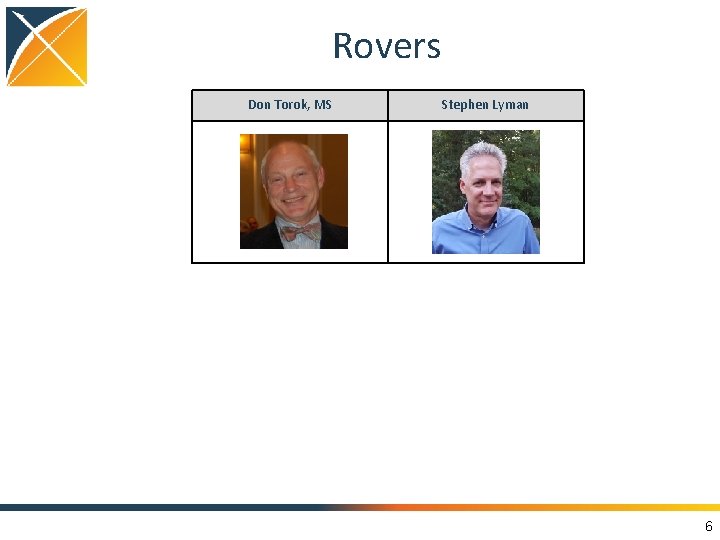 Rovers

| Don Torok, MS | Stephen Lyman |
|---|---|
| | |

6